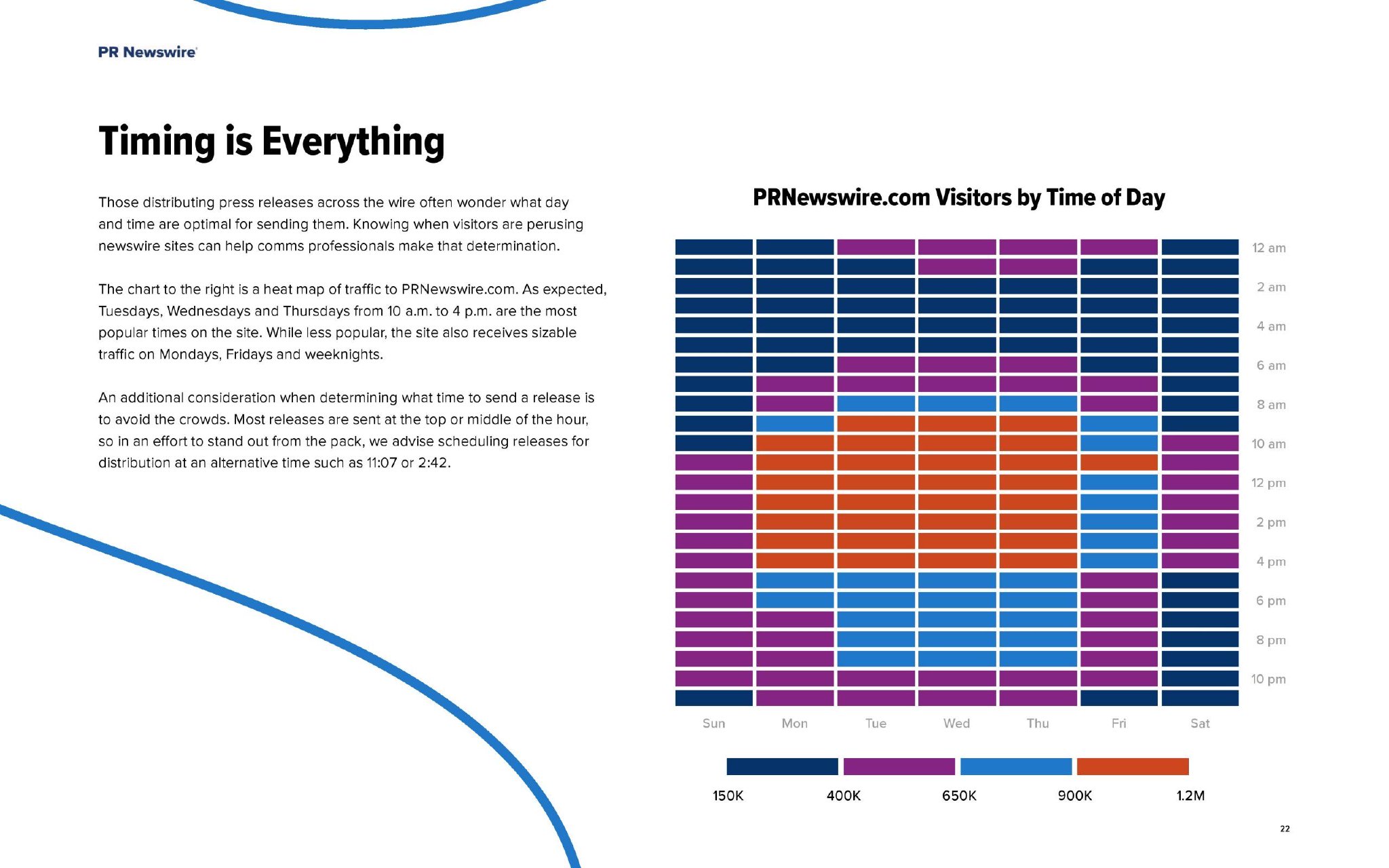 PR Newswire

Timing is Everything

Those distributing press releases across the wire often wonder what day and time are optimal for sending them. Knowing when visitors are perusing newswire sites can help comms professionals make that determination.

The chart to the right is a heat map of traffic to PRNewswire.com. As expected, Tuesdays, Wednesdays and Thursdays from 10 a.m. to 4 p.m. are the most popular times on the site. While less popular, the site also receives sizable traffic on Mondays, Fridays and weeknights.

An additional consideration when determining what time to send a release is to avoid the crowds. Most releases are sent at the top or middle of the hour, so in an effort to stand out from the pack, we advise scheduling releases for distribution at an alternative time such as 11:07 or 2:42.

PRNewswire.com Visitors by Time of Day

12 am
2 am
4 am
6 am
8 am
10 am
12 pm
2 pm
4 pm
6 pm
8 pm
10 pm

Sun Mon Tue Wed Thu Fri Sat

150K 400K 650K 900K 1.2M

22